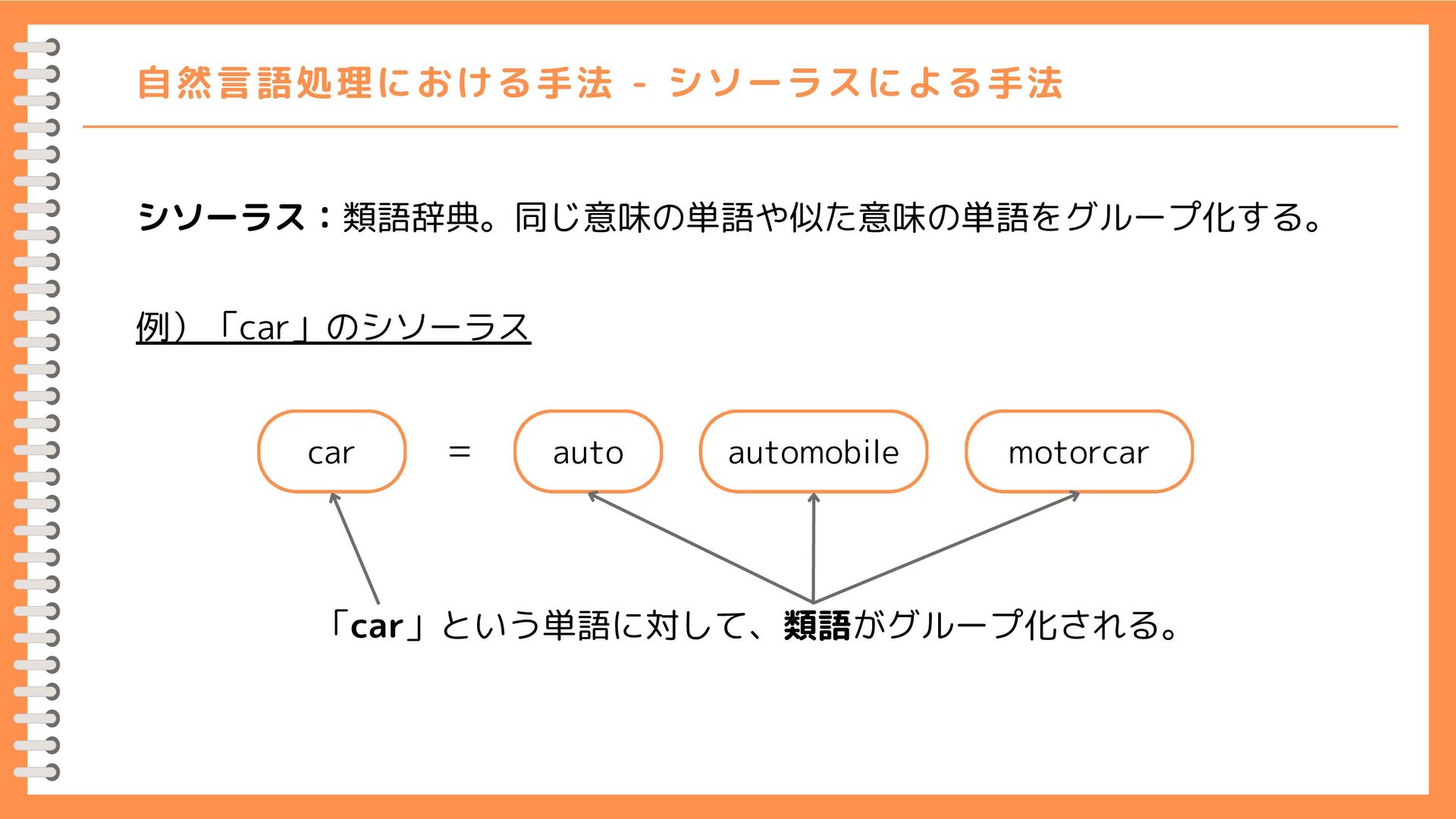 自然言語処理における手法 - シソーラスによる手法

シソーラス：類語辞典。同じ意味の単語や似た意味の単語をグループ化する。

例）「car」のシソーラス

car = auto automobile motorcar

「car」という単語に対して、類語がグループ化される。